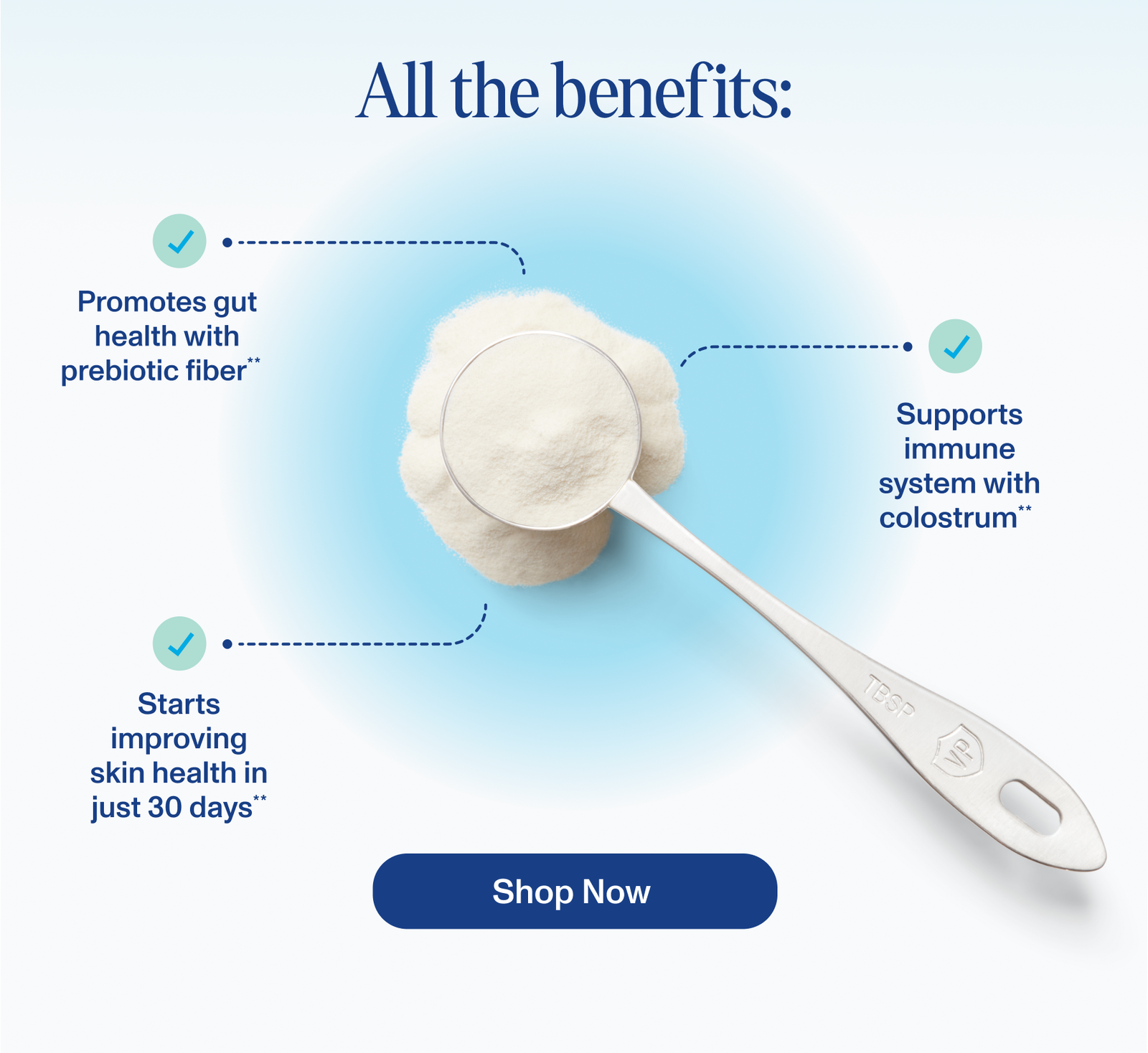 All the benefits:

Promotes gut health with prebiotic fiber**

Supports immune system with colostrum**

Starts improving skin health in just 30 days**

TBSP

VP

Shop Now